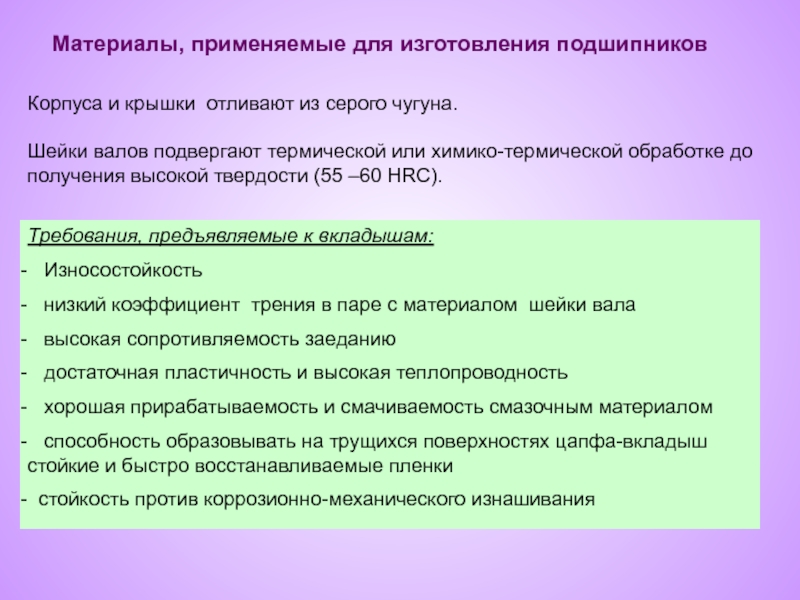 Материалы, применяемые для изготовления подшипников

Корпуса и крышки отливают из серого чугуна.

Шейки валов подвергают термической или химико-термической обработке до получения высокой твердости (55 –60 HRC).

Требования, предъявляемые к вкладышам:

- Износостойкость

- низкий коэффициент трения в паре с материалом шейки вала

- высокая сопротивляемость заеданию

- достаточная пластичность и высокая теплопроводность

- хорошая прирабатываемость и смачиваемость смазочным материалом

- способность образовывать на трущихся поверхностях цапфа-вкладыш стойкие и быстро восстанавливаемые пленки

- стойкость против коррозионно-механического изнашивания